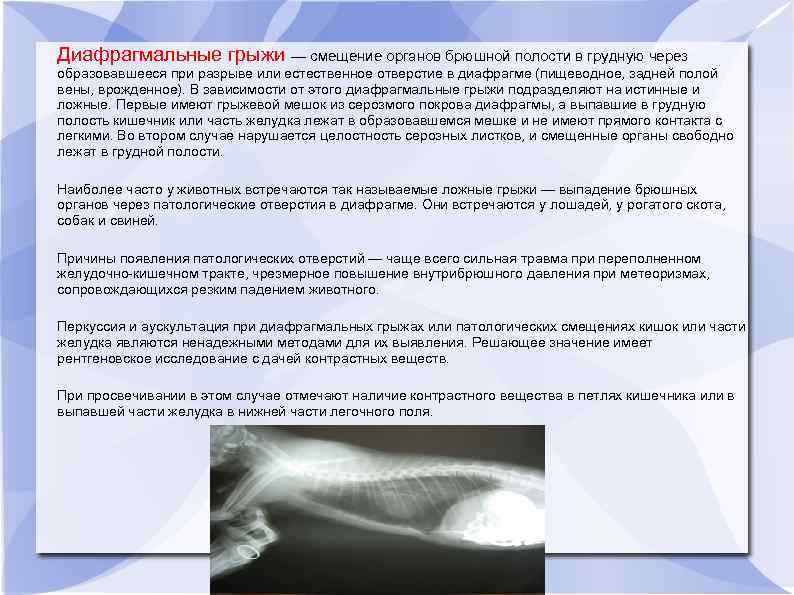 Диафрагмальные грыжи — смещение органов брюшной полости в грудную через образовавшееся при разрыве или естественное отверстие в диафрагме (пищеводное, задней полой вены, врожденное). В зависимости от этого диафрагмальные грыжи подразделяют на истинные и ложные. Первые имеют грыжевой мешок из серозмого покрова диафрагмы, а выпавшие в грудную полость кишечник или часть желудка лежат в образовавшемся мешке и не имеют прямого контакта с легкими. Во втором случае нарушается целостность серозных листков, и смещенные органы свободно лежат в грудной полости.

Наиболее часто у животных встречаются так называемые ложные грыжи — выпадение брюшных органов через патологические отверстия в диафрагме. Они встречаются у лошадей, у рогатого скота, собак и свиней.

Причины появления патологических отверстий — чаще всего сильная травма при переполненном желудочно-кишечном тракте, чрезмерное повышение внутрибрюшного давления при метеоризмах, сопровождающихся резким падением животного.

Перкуссия и аускультация при диафрагмальных грыжах или патологических смещениях кишок или части желудка являются ненадежными методами для их выявления. Решающее значение имеет рентгеновское исследование с дачей контрастных веществ.

При просвечивании в этом случае отмечают наличие контрастного вещества в петлях кишечника или в выпавшей части желудка в нижней части легочного поля.